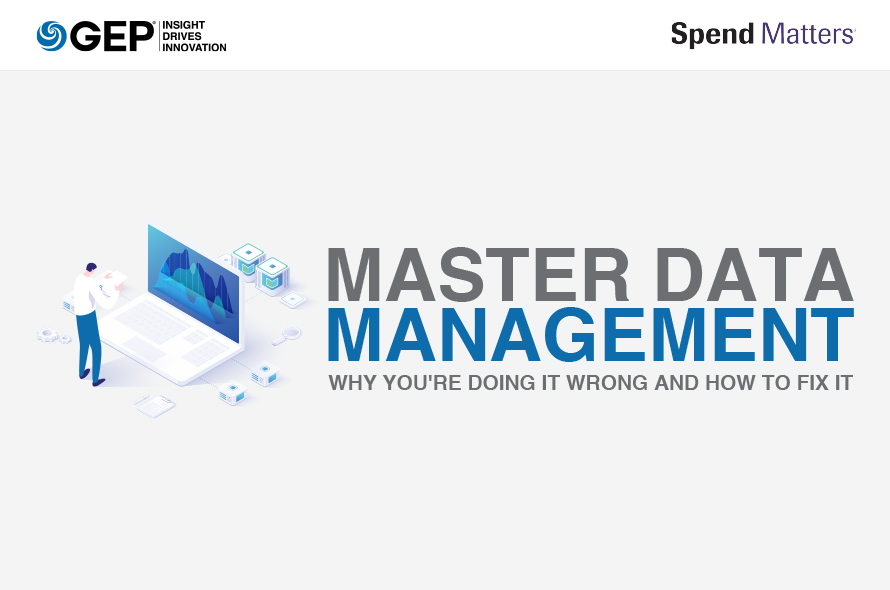 GEP® INSIGHT DRIVES INNOVATION

Spend Matters®

MASTER DATA
MANAGEMENT
WHY YOU'RE DOING IT WRONG AND HOW TO FIX IT